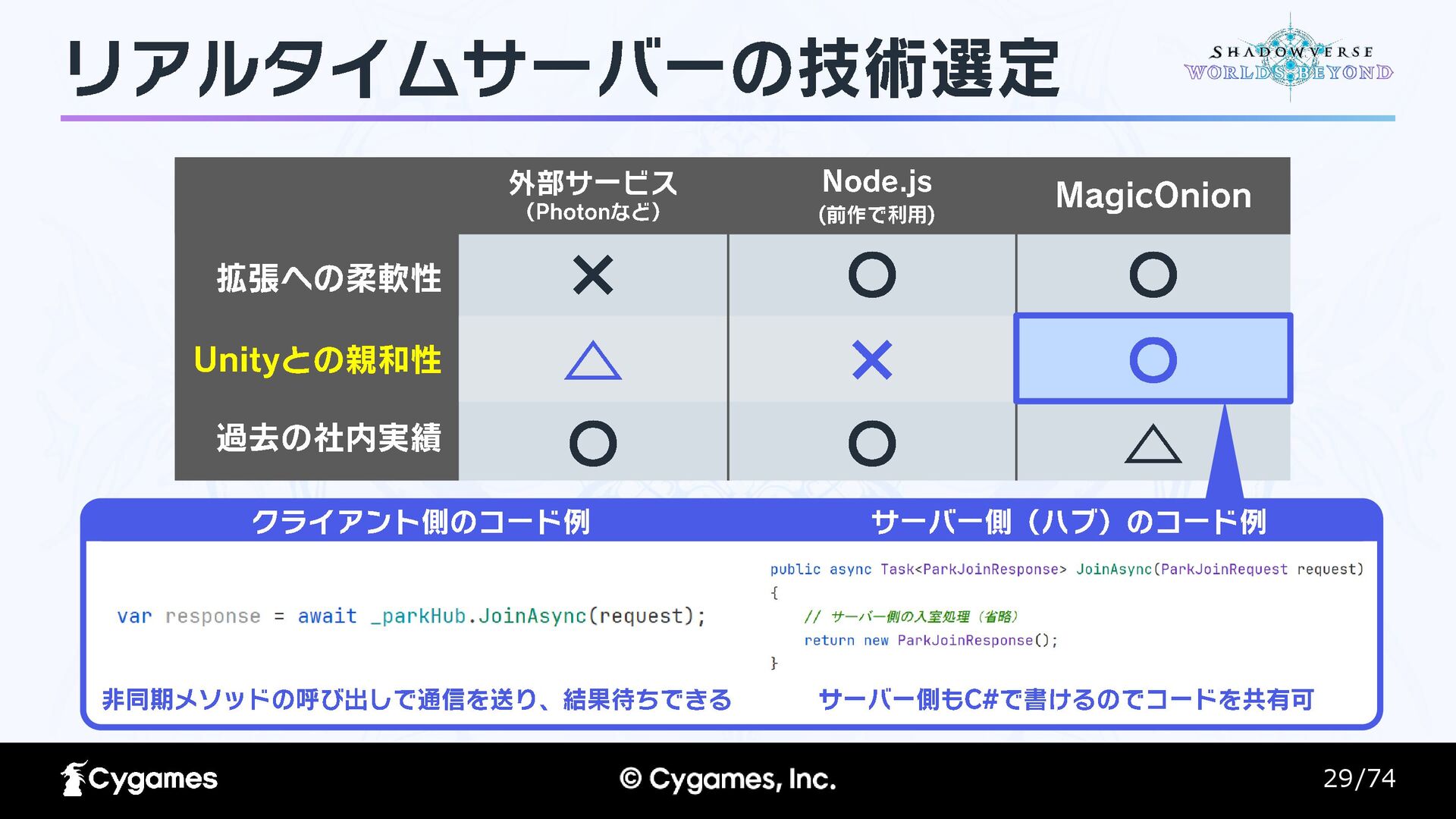 リアルタイムサーバーの技術選定

SHADOWVERSE WORLDS BEYOND

| | 外部サービス (Photonなど) | Node.js (前作で利用) | MagicOnion |
|---|---|---|---|
| 拡張への柔軟性 | × | ○ | ○ |
| Unityとの親和性 | △ | × | ○ |
| 過去の社内実績 | ○ | ○ | △ |

クライアント側のコード例

var response = await _parkHub.JoinAsync(request);

非同期メソッドの呼び出しで通信を送り、結果待ちできる

サーバー側（ハブ）のコード例

public async Task<ParkJoinResponse> JoinAsync(ParkJoinRequest request)
{
    // サーバー側の入室処理（省略）
    return new ParkJoinResponse();
}

サーバー側もC#で書けるのでコードを共有可

Cygames

© Cygames, Inc.

29/74